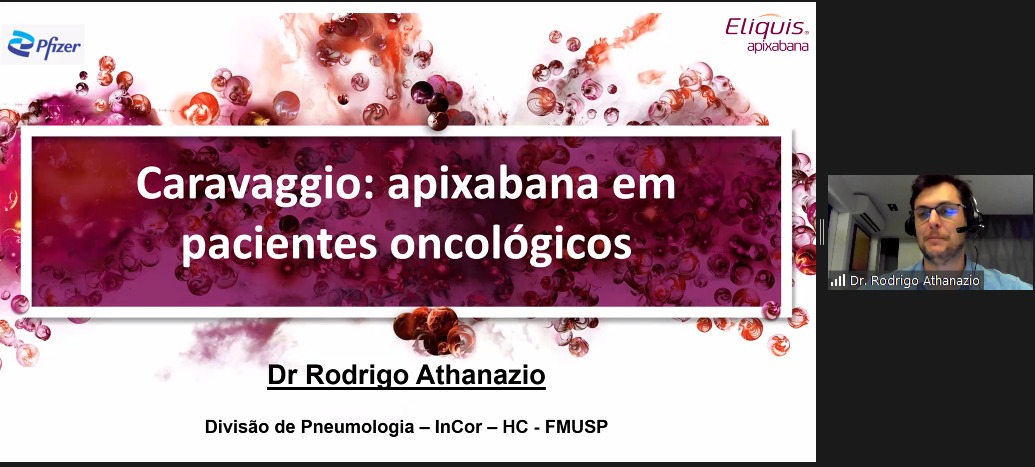 Pfizer

Eliquis®
apixabana

Caravaggio: apixabana em pacientes oncológicos

Dr Rodrigo Athanazio

Divisão de Pneumologia – InCor – HC - FMUSP

Dr. Rodrigo Athanazio